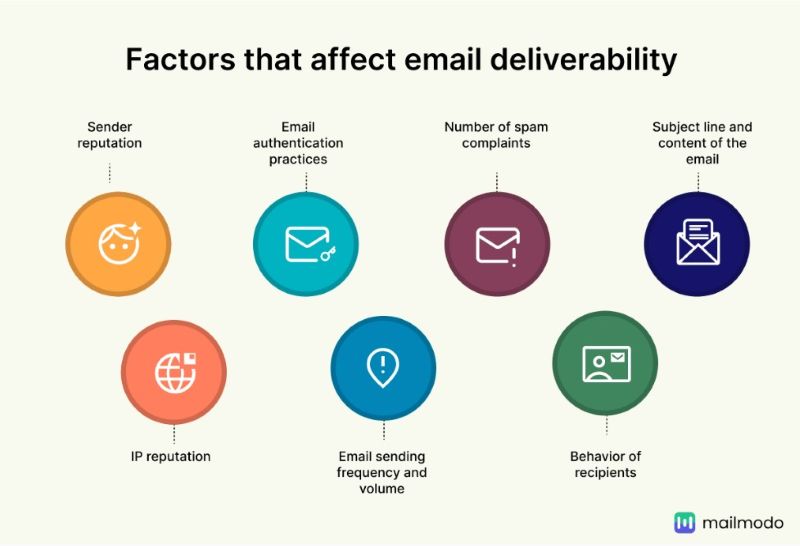 Factors that affect email deliverability

Sender reputation

Email authentication practices

Number of spam complaints

Subject line and content of the email

IP reputation

Email sending frequency and volume

Behavior of recipients

mailmodo